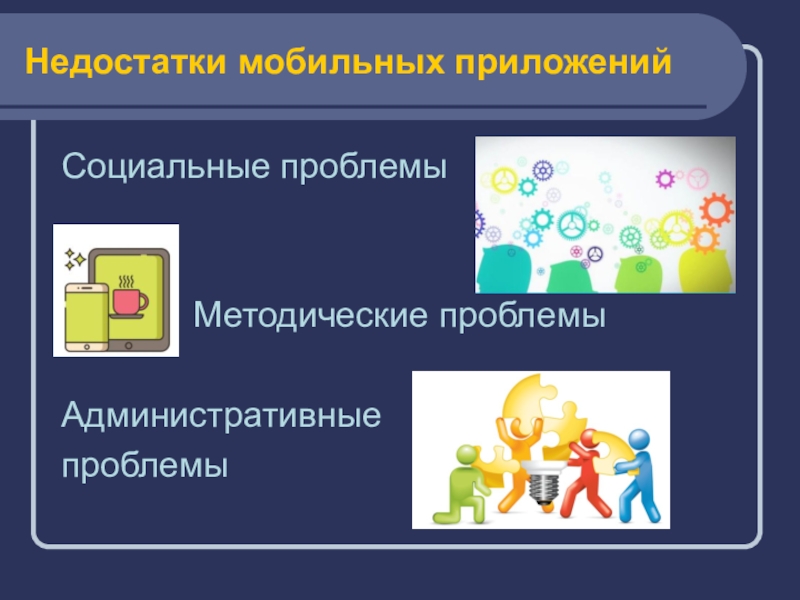 Недостатки мобильных приложений

Социальные проблемы

Методические проблемы

Административные проблемы